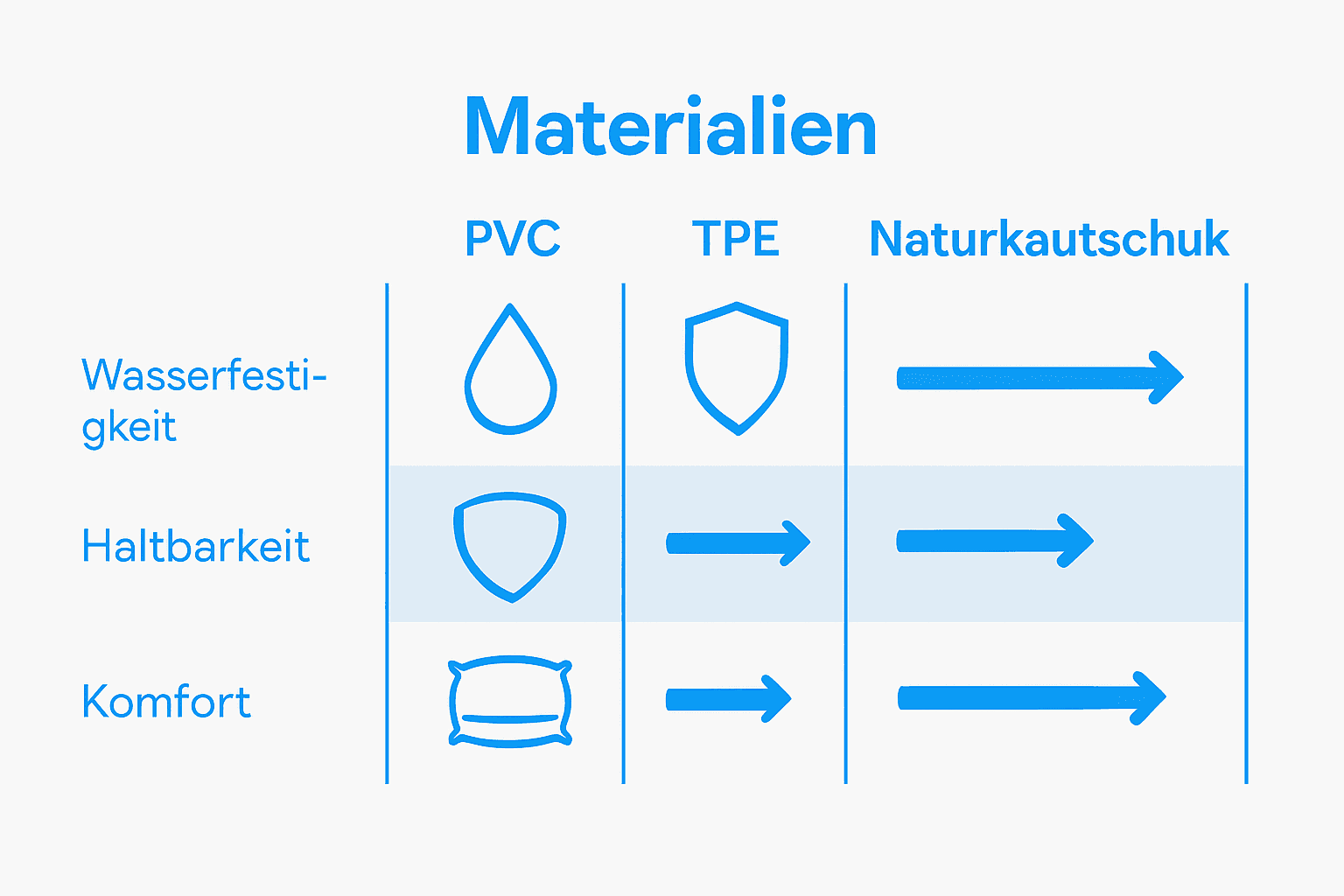 Materialien

| | PVC | TPE | Naturkautschuk |
|---|---|---|---|
| Wasserfestigkeit | | | |
| Haltbarkeit | | | |
| Komfort | | | |